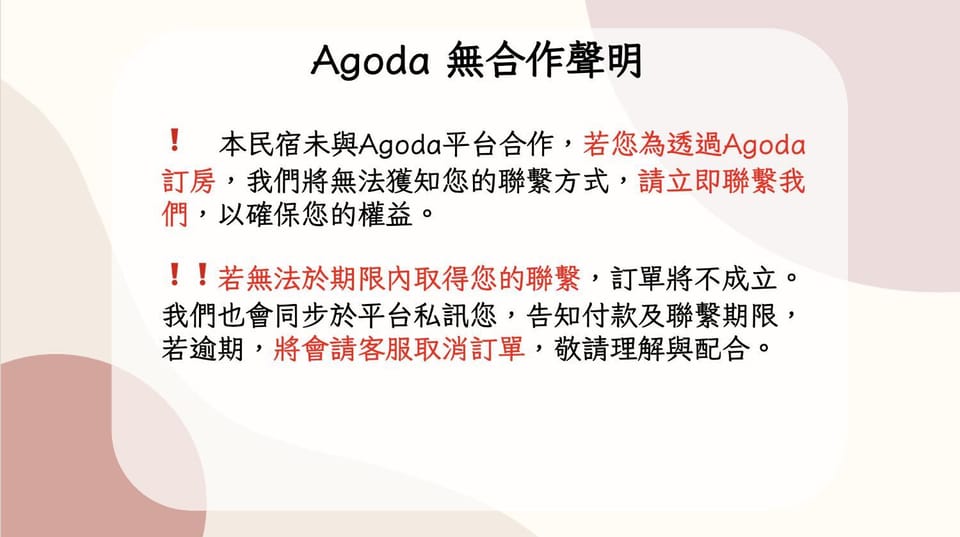 Agoda 無合作聲明

❗ 本民宿未與Agoda平台合作，若您為透過Agoda訂房，我們將無法獲知您的聯繫方式，請立即聯繫我們，以確保您的權益。

❗❗若無法於期限內取得您的聯繫，訂單將不成立。我們也會同步於平台私訊您，告知付款及聯繫期限，若逾期，將會請客服取消訂單，敬請理解與配合。